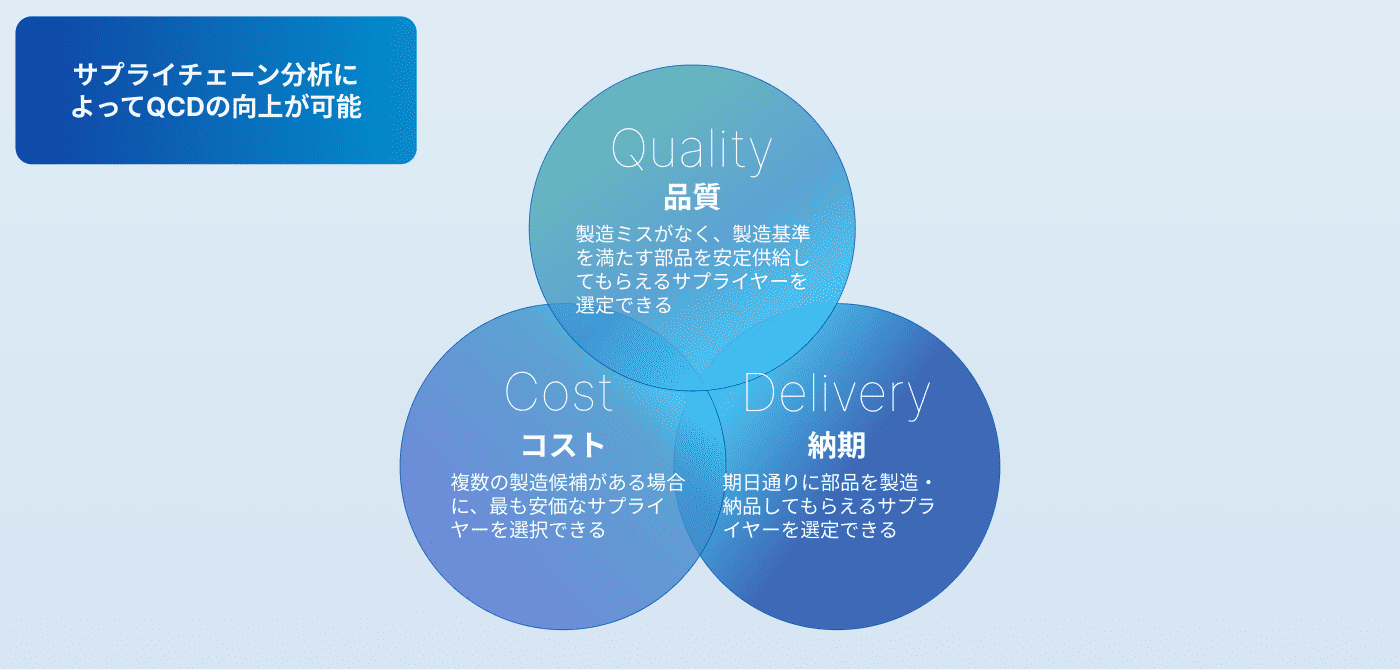 サプライチェーン分析によってQCDの向上が可能

Quality
品質
製造ミスがなく、製造基準を満たす部品を安定供給してもらえるサプライヤーを選定できる

Cost
コスト
複数の製造候補がある場合に、最も安価なサプライヤーを選択できる

Delivery
納期
期日通りに部品を製造・納品してもらえるサプライヤーを選定できる